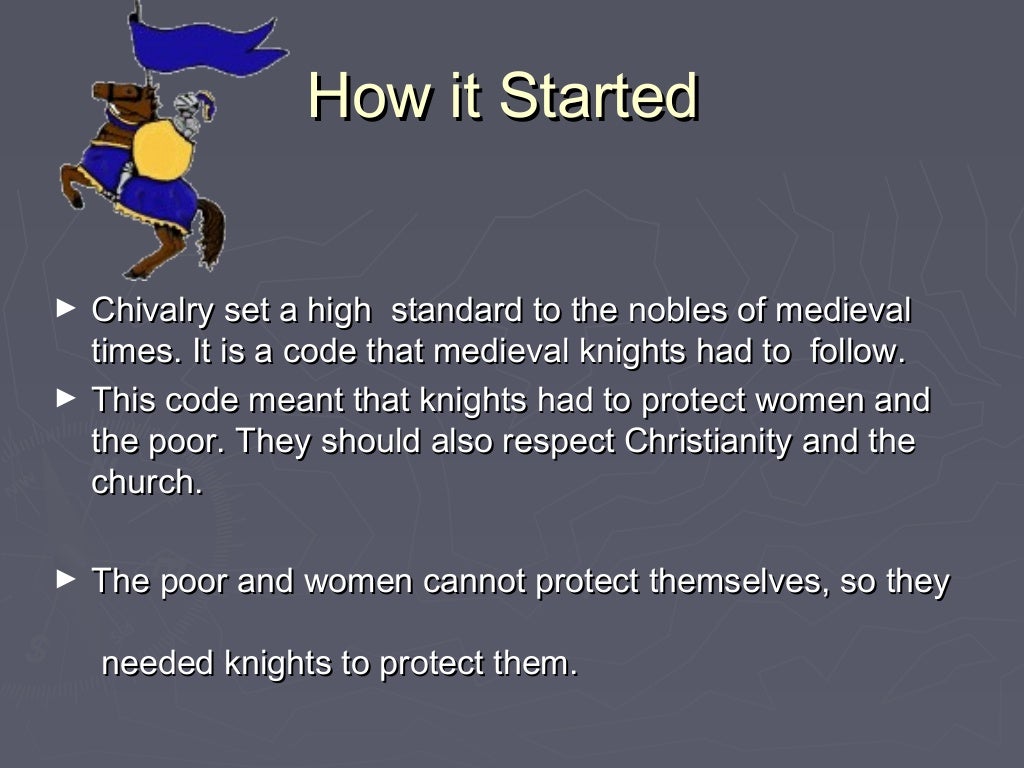 How it Started

► Chivalry set a high standard to the nobles of medieval times. It is a code that medieval knights had to follow.

► This code meant that knights had to protect women and the poor. They should also respect Christianity and the church.

► The poor and women cannot protect themselves, so they

needed knights to protect them.